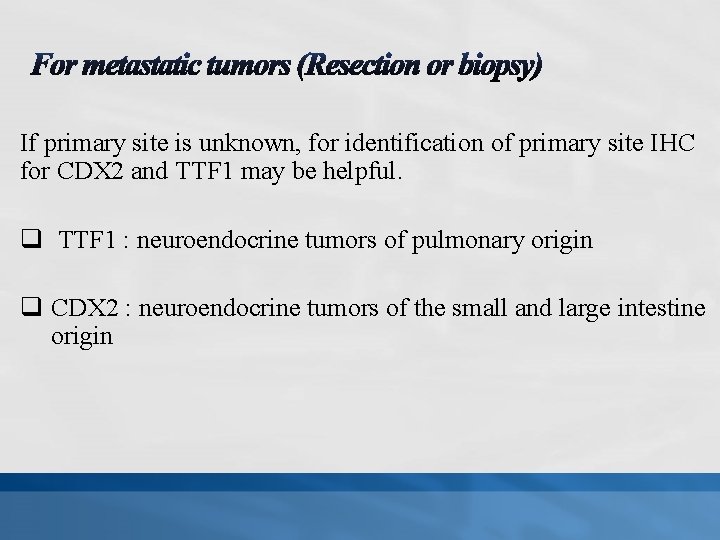 For metastatic tumors (Resection or biopsy)

If primary site is unknown, for identification of primary site IHC for CDX2 and TTF1 may be helpful.

❑ TTF1 : neuroendocrine tumors of pulmonary origin

❑ CDX2 : neuroendocrine tumors of the small and large intestine origin